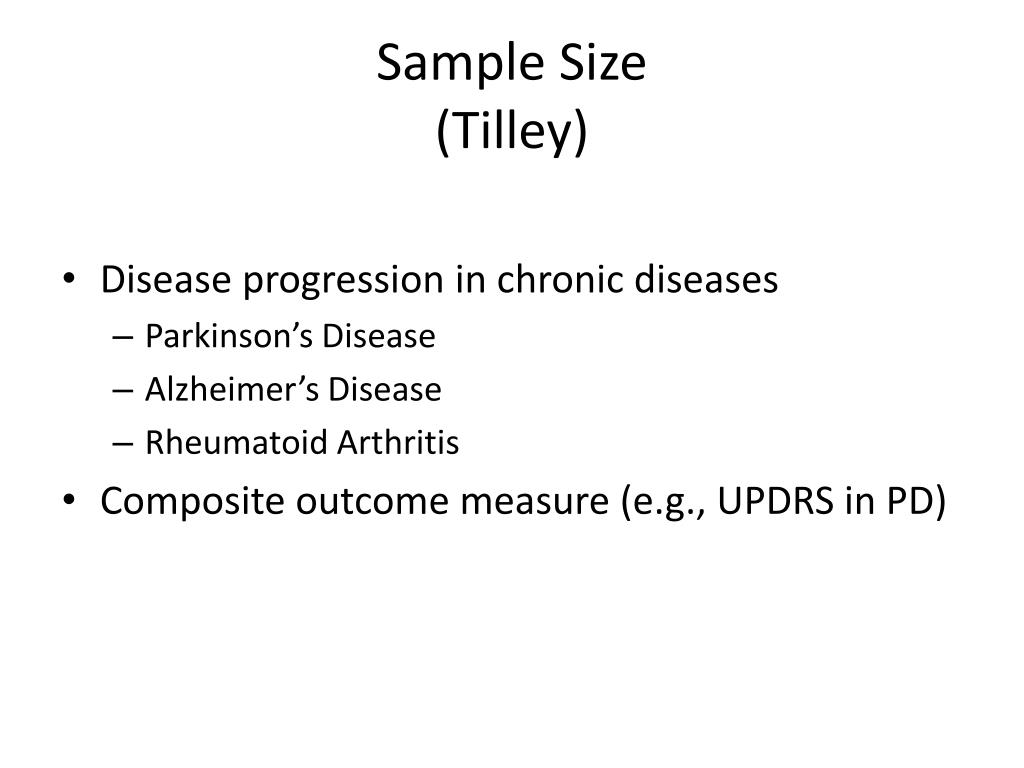 Sample Size
(Tilley)

• Disease progression in chronic diseases
– Parkinson’s Disease
– Alzheimer’s Disease
– Rheumatoid Arthritis
• Composite outcome measure (e.g., UPDRS in PD)